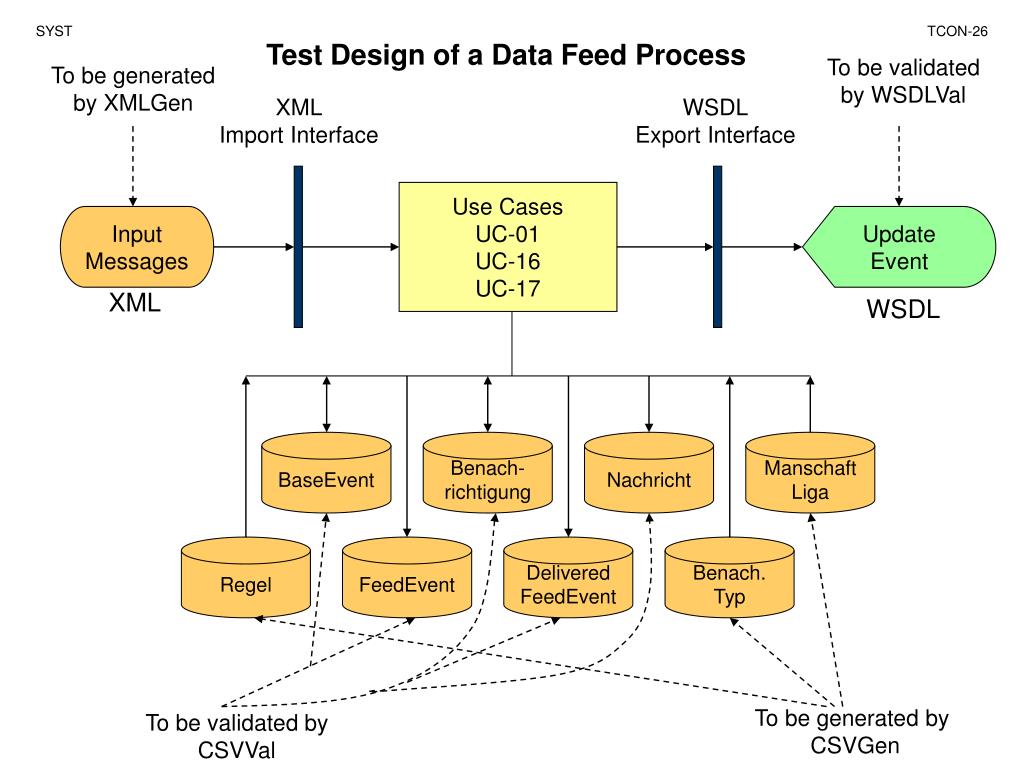 SYST

TCON-26

Test Design of a Data Feed Process

To be generated by XMLGen

XML Import Interface

WSDL Export Interface

To be validated by WSDLVal

Input Messages

XML

Use Cases UC-01 UC-16 UC-17

Update Event

WSDL

BaseEvent

Benach-richtigung

Nachricht

Manschaft Liga

Regel

FeedEvent

Delivered FeedEvent

Benach. Typ

To be validated by CSVVal

To be generated by CSVGen